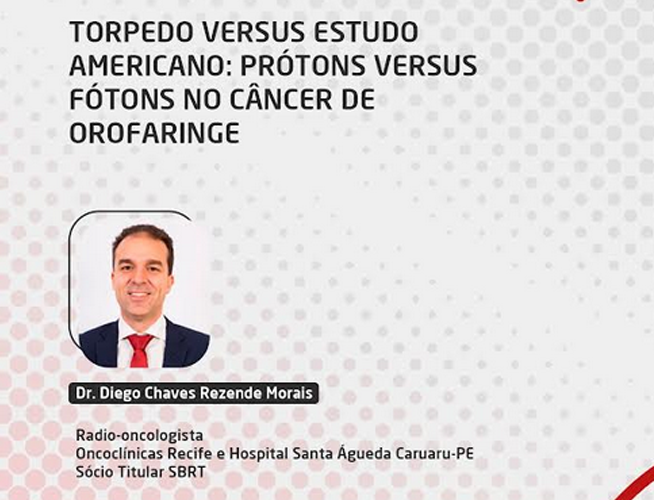 TORPEDO VERSUS ESTUDO AMERICANO: PRÓTONS VERSUS FÓTONS NO CÂNCER DE OROFARINGE

Dr. Diego Chaves Rezende Morais

Radio-oncologista
Oncoclínicas Recife e Hospital Santa Águeda Caruaru-PE
Sócio Titular SBRT